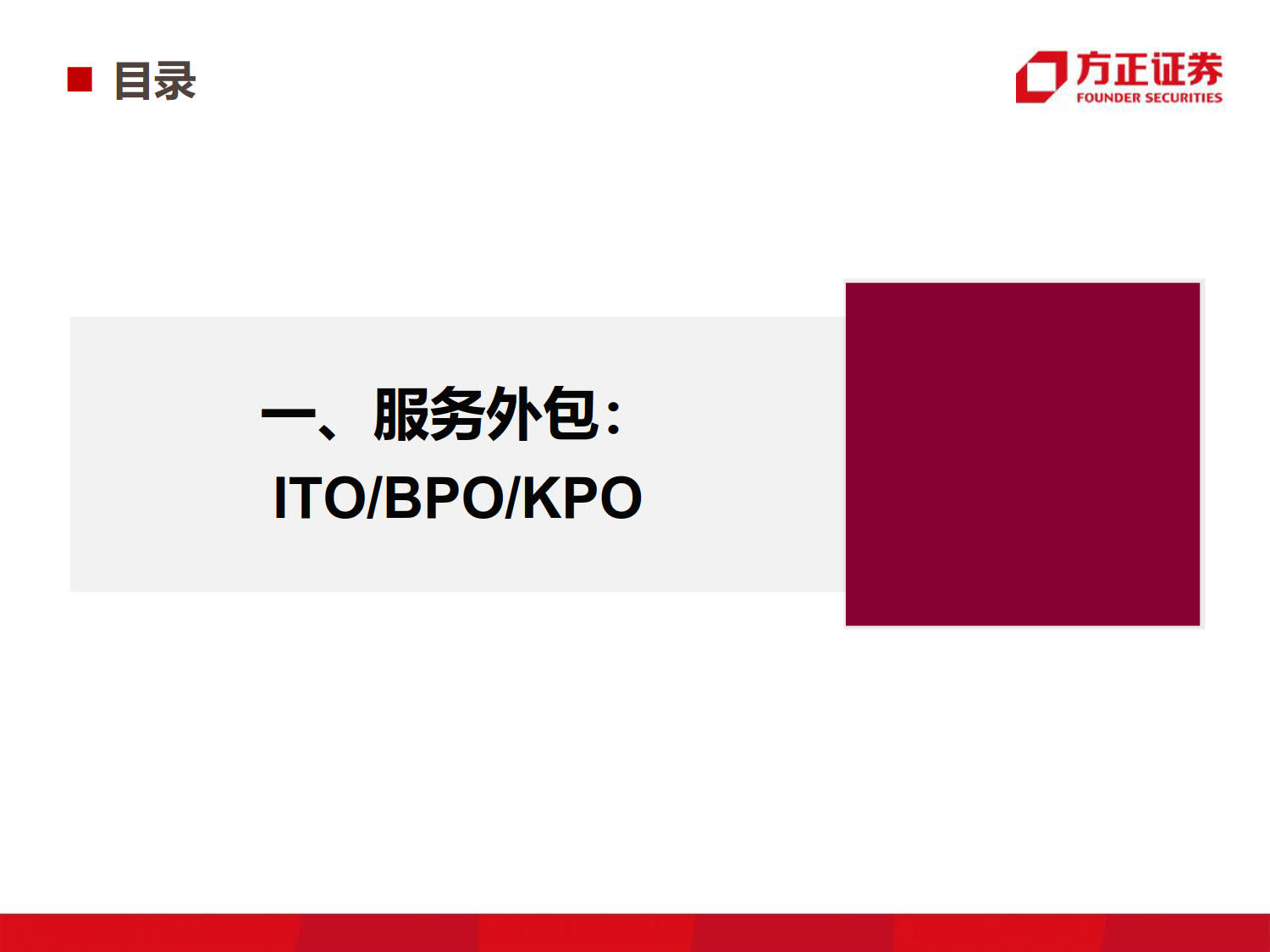 目录

方正证券
FOUNDER SECURITIES

一、服务外包：
ITO/BPO/KPO